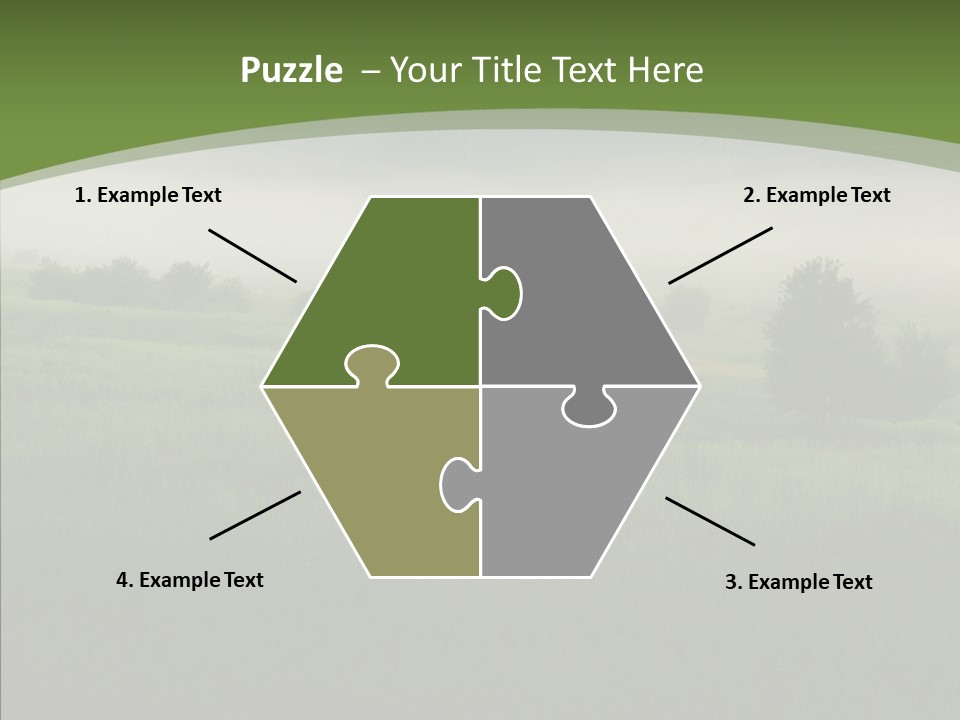 Puzzle – Your Title Text Here

1. Example Text

2. Example Text

4. Example Text

3. Example Text